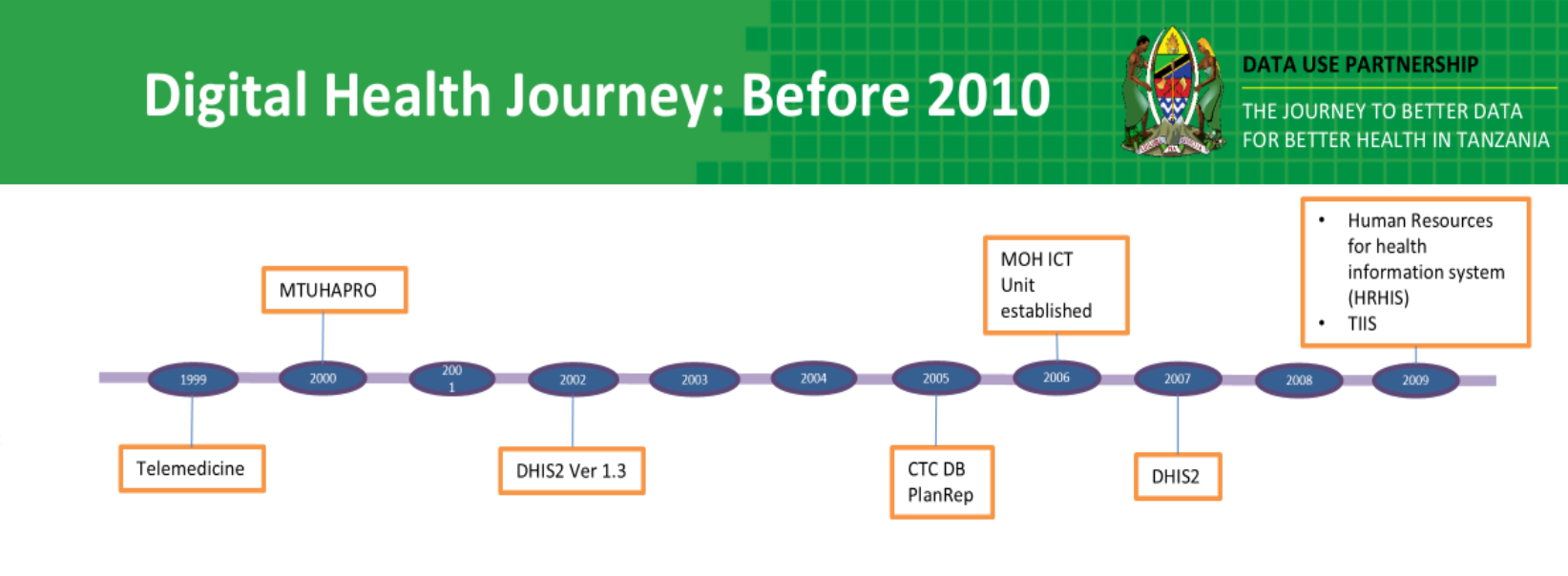 Digital Health Journey: Before 2010

DATA USE PARTNERSHIP

THE JOURNEY TO BETTER DATA FOR BETTER HEALTH IN TANZANIA

MTUHAPRO

MOH ICT Unit established

• Human Resources for health information system (HRHIS)
• TIIS

1999
2000
200
1
2002
2003
2004
2005
2006
2007
2008
2009

Telemedicine

DHIS2 Ver 1.3

CTC DB
PlanRep

DHIS2